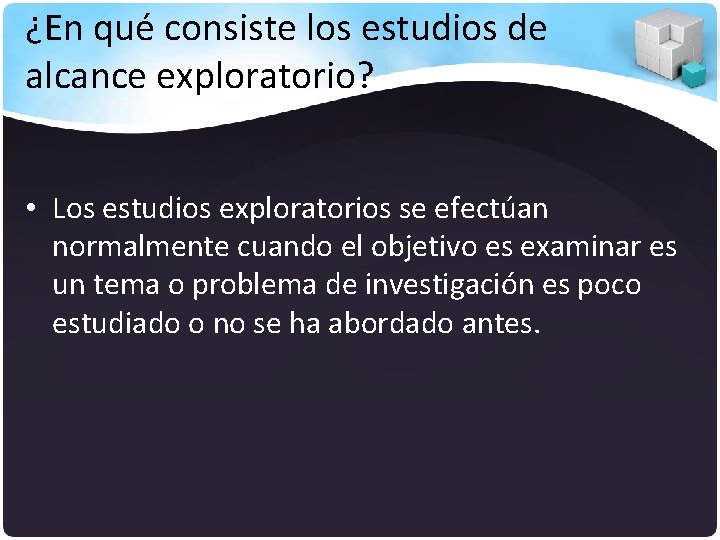 ¿En qué consiste los estudios de alcance exploratorio?

• Los estudios exploratorios se efectúan normalmente cuando el objetivo es examinar es un tema o problema de investigación es poco estudiado o no se ha abordado antes.